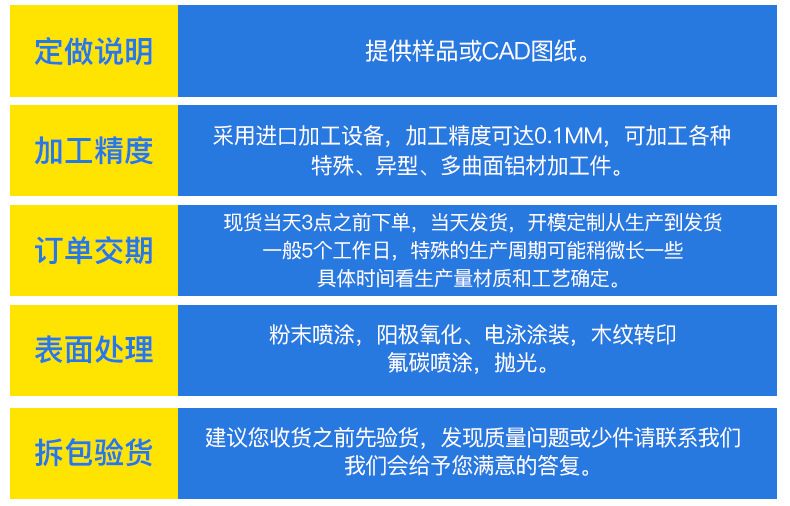 | 定做说明 | 提供样品或CAD图纸。 |
|---|---|
| 加工精度 | 采用进口加工设备，加工精度可达0.1MM，可加工各种特殊、异型、多曲面铝材加工件。 |
| 订单交期 | 现货当天3点之前下单，当天发货，开模定制从生产到发货一般5个工作日，特殊的生产周期可能稍微长一些具体时间看生产量材质和工艺确定。 |
| 表面处理 | 粉末喷涂，阳极氧化、电泳涂装，木纹转印氟碳喷涂，抛光。 |
| 拆包验货 | 建议您收货之前先验货，发现质量问题或少件请联系我们我们会给予您满意的答复。 |